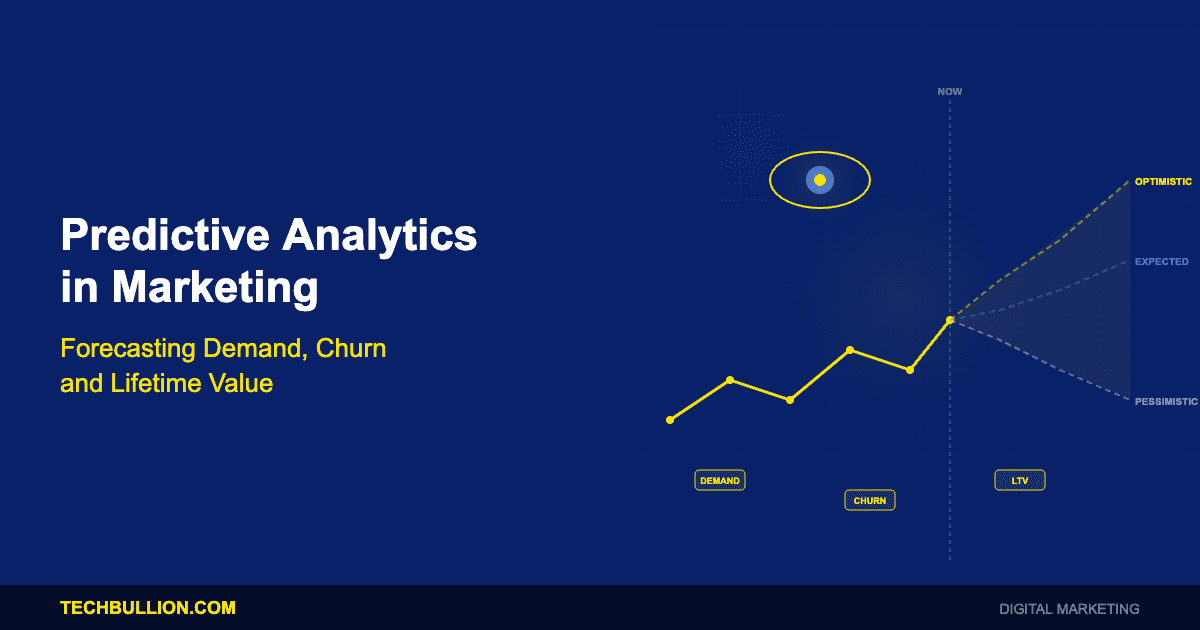 Predictive Analytics in Marketing

Forecasting Demand, Churn and Lifetime Value

NOW

OPTIMISTIC

EXPECTED

PESSIMISTIC

DEMAND

CHURN

LTV

TECHBULLION.COM

DIGITAL MARKETING